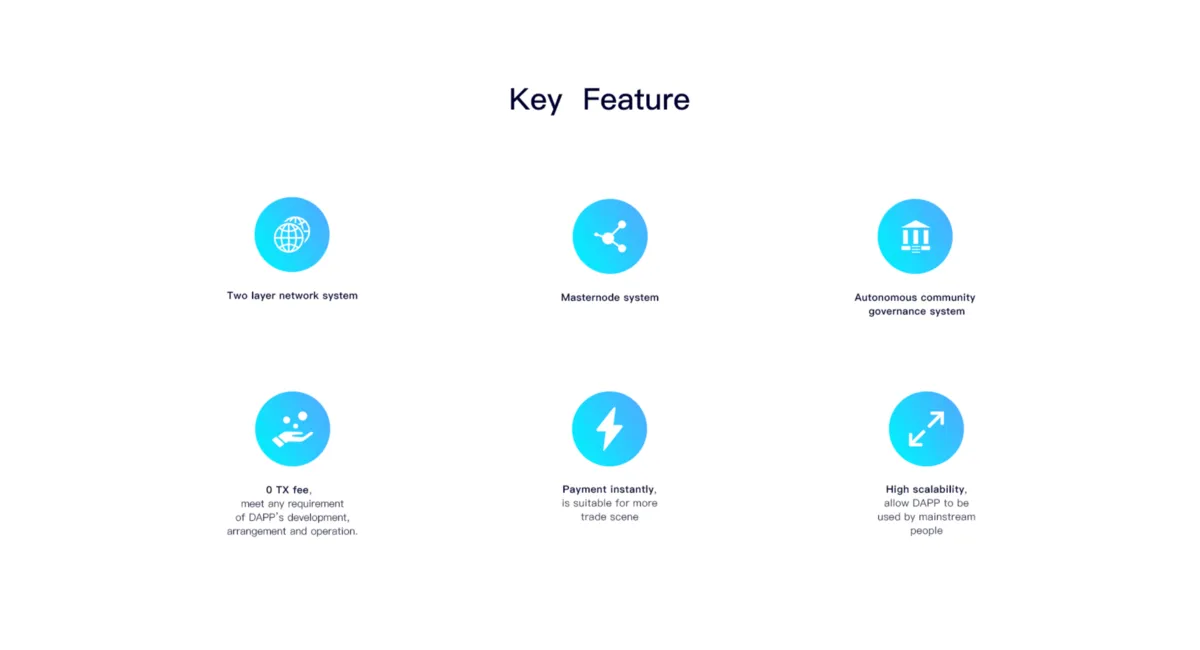 Key Feature

Two layer network system

Masternode system

Autonomous community governance system

0 TX fee, meet any requirement of DAPP's development, arrangement and operation.

Payment instantly, is suitable for more trade scene

High scalability, allow DAPP to be used by mainstream people